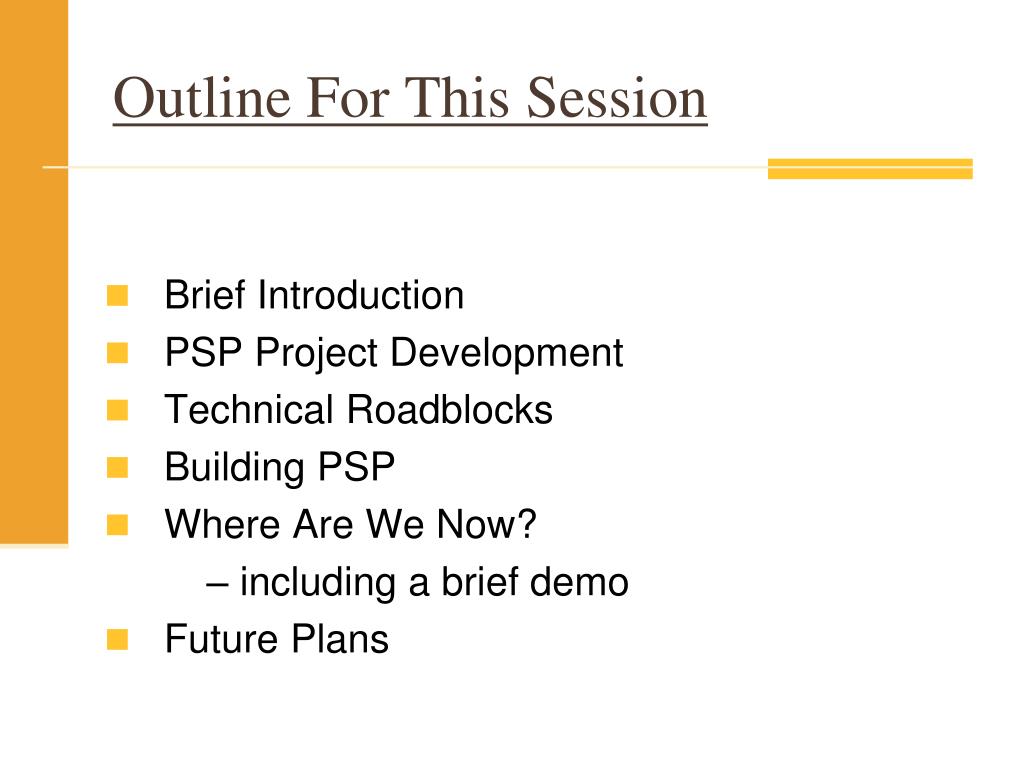 Outline For This Session

Brief Introduction
PSP Project Development
Technical Roadblocks
Building PSP
Where Are We Now?
– including a brief demo
Future Plans